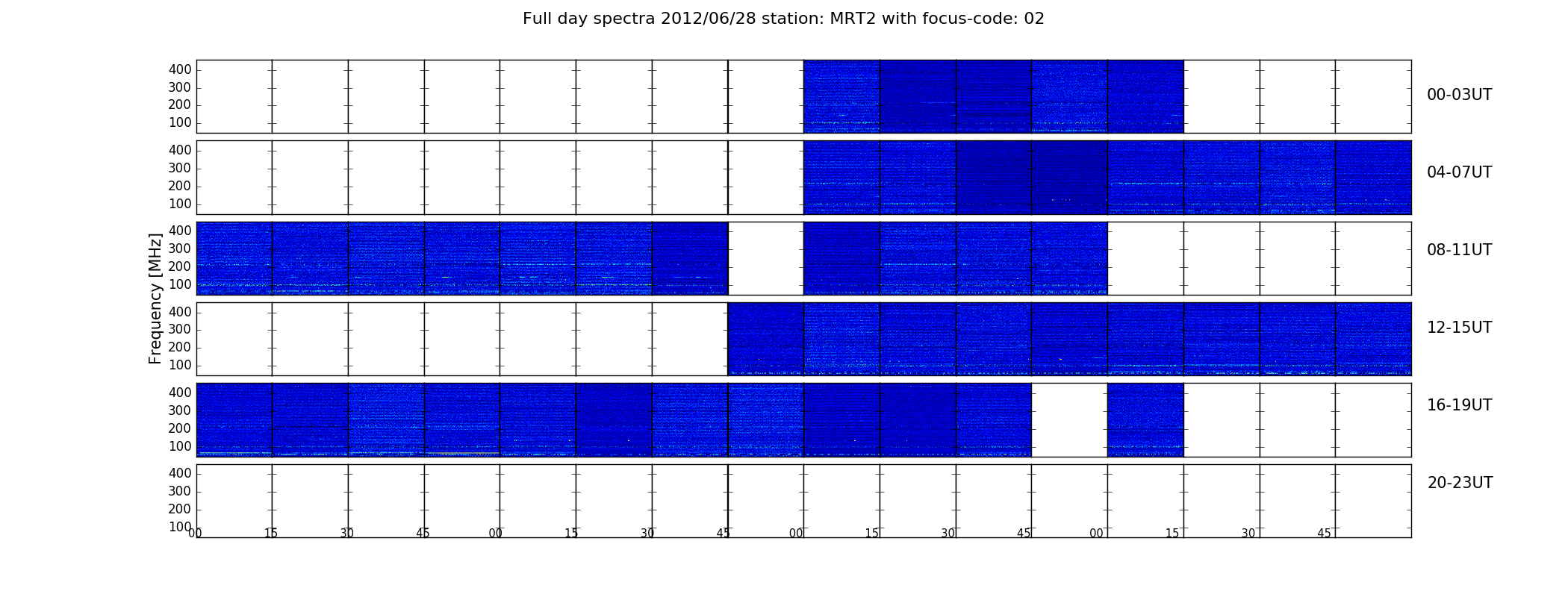 Full day spectra 2012/06/28 station: MRT2 with focus-code: 02

Frequency [MHz]

400
300
200
100

00-03UT

400
300
200
100

04-07UT

400
300
200
100

08-11UT

400
300
200
100

12-15UT

400
300
200
100

16-19UT

400
300
200
100

20-23UT

00 15 30 45 00 15 30 45 00 15 30 45 00 15 30 45